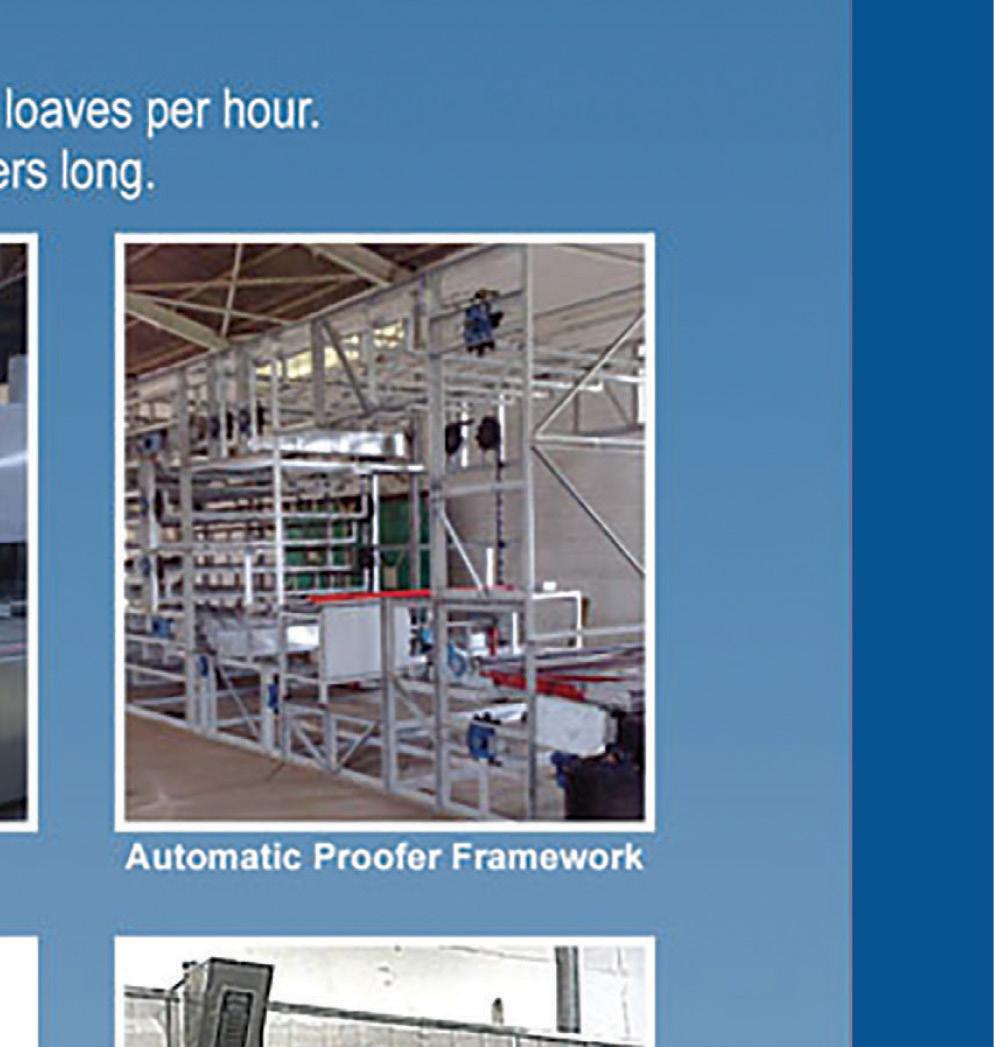 loaves per hour.
ers long.

Automatic Proofer Framework